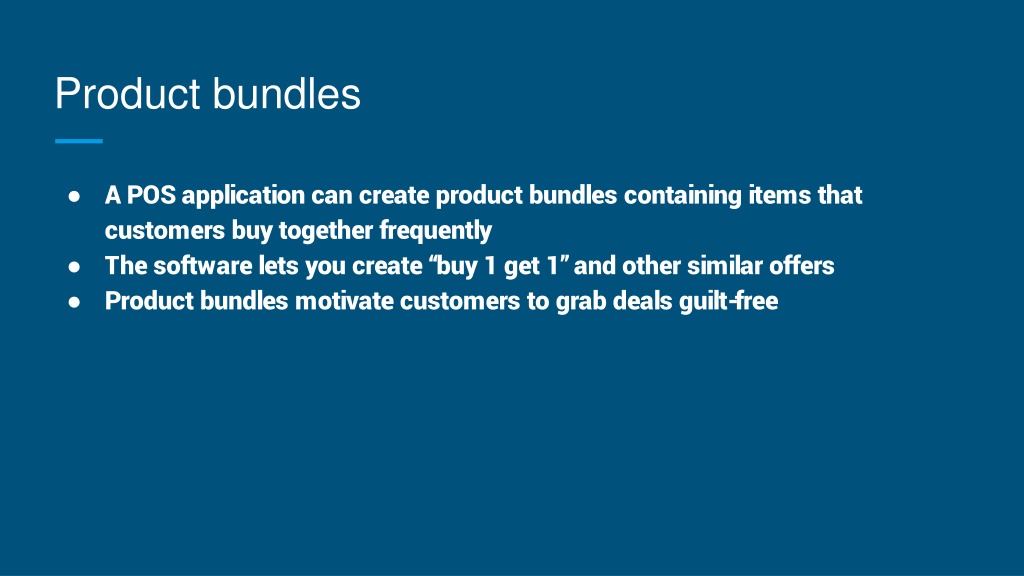 Product bundles

● A POS application can create product bundles containing items that customers buy together frequently
● The software lets you create “buy 1 get 1” and other similar offers
● Product bundles motivate customers to grab deals guilt-free